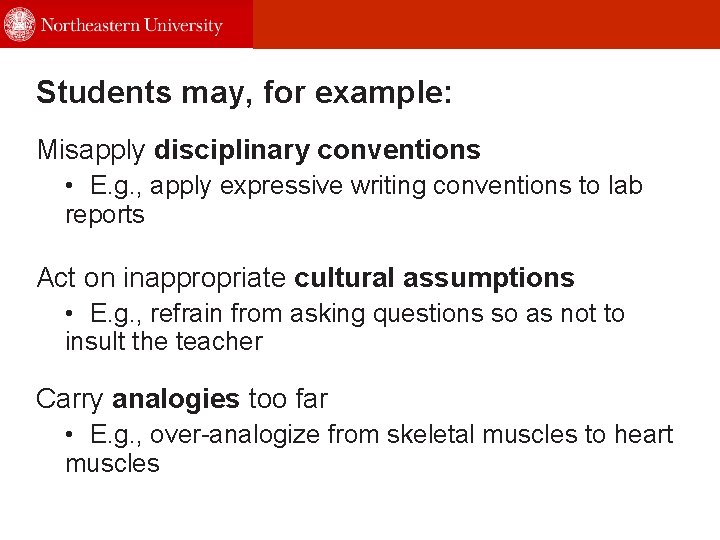 Northeastern University

Students may, for example:

Misapply disciplinary conventions

• E.g., apply expressive writing conventions to lab reports

Act on inappropriate cultural assumptions

• E.g., refrain from asking questions so as not to insult the teacher

Carry analogies too far

• E.g., over-analogize from skeletal muscles to heart muscles